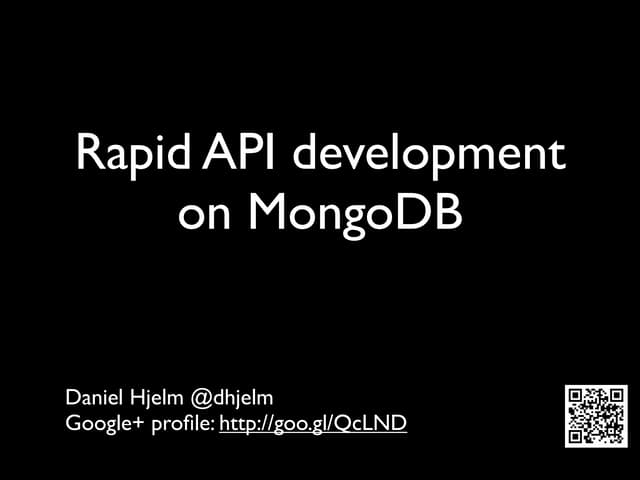 Rapid API development on MongoDB

Daniel Hjelm @dhjelm
Google+ profile: http://goo.gl/QcLND